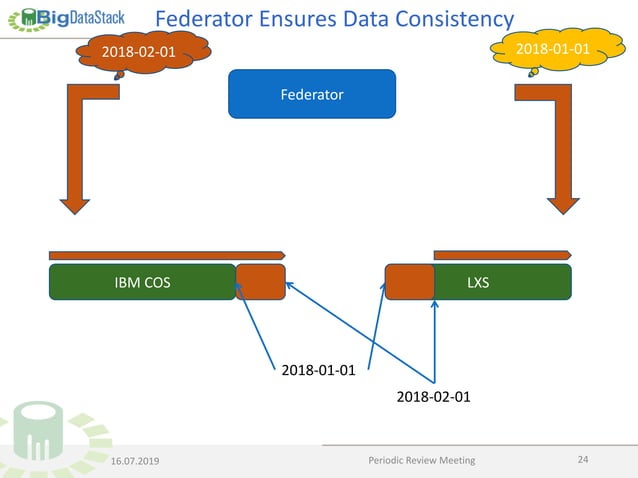 BigDataStack

Federator Ensures Data Consistency

2018-02-01

2018-01-01

Federator

IBM COS

LXS

2018-01-01

2018-02-01

16.07.2019

Periodic Review Meeting

24